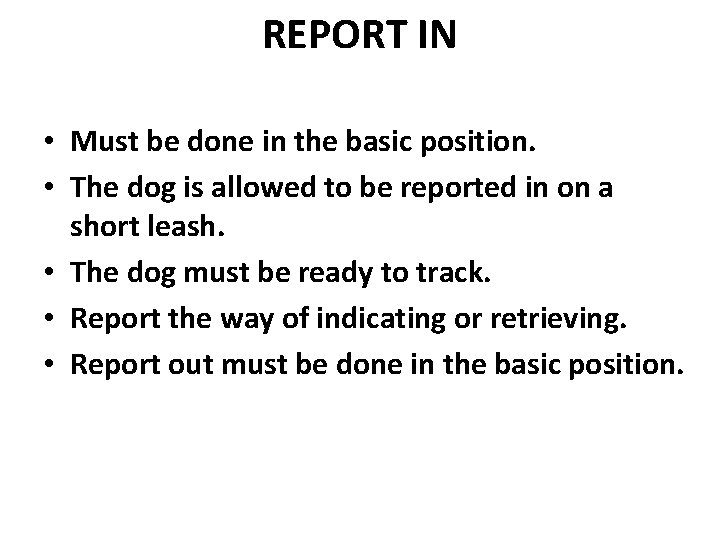 REPORT IN

• Must be done in the basic position.
• The dog is allowed to be reported in on a short leash.
• The dog must be ready to track.
• Report the way of indicating or retrieving.
• Report out must be done in the basic position.